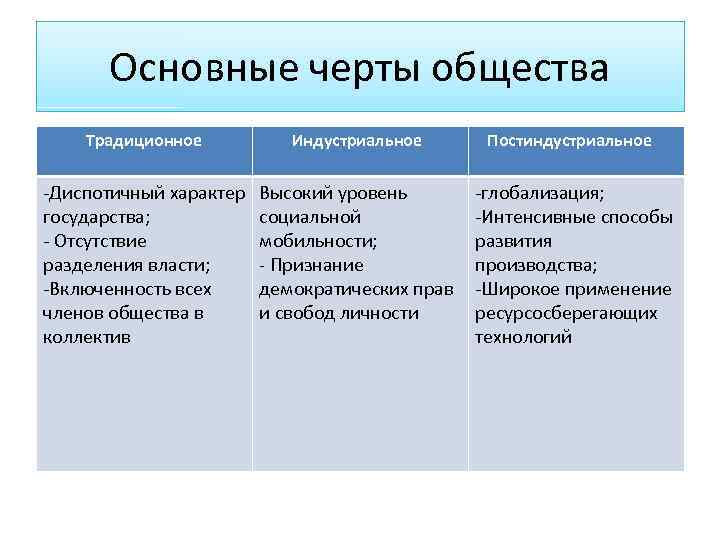 Основные черты общества

| Традиционное | Индустриальное | Постиндустриальное |
|---|---|---|
| -Диспотичный характер государства; - Отсутствие разделения власти; -Включенность всех членов общества в коллектив | Высокий уровень социальной мобильности; - Признание демократических прав и свобод личности | -глобализация; -Интенсивные способы развития производства; -Широкое применение ресурсосберегающих технологий |